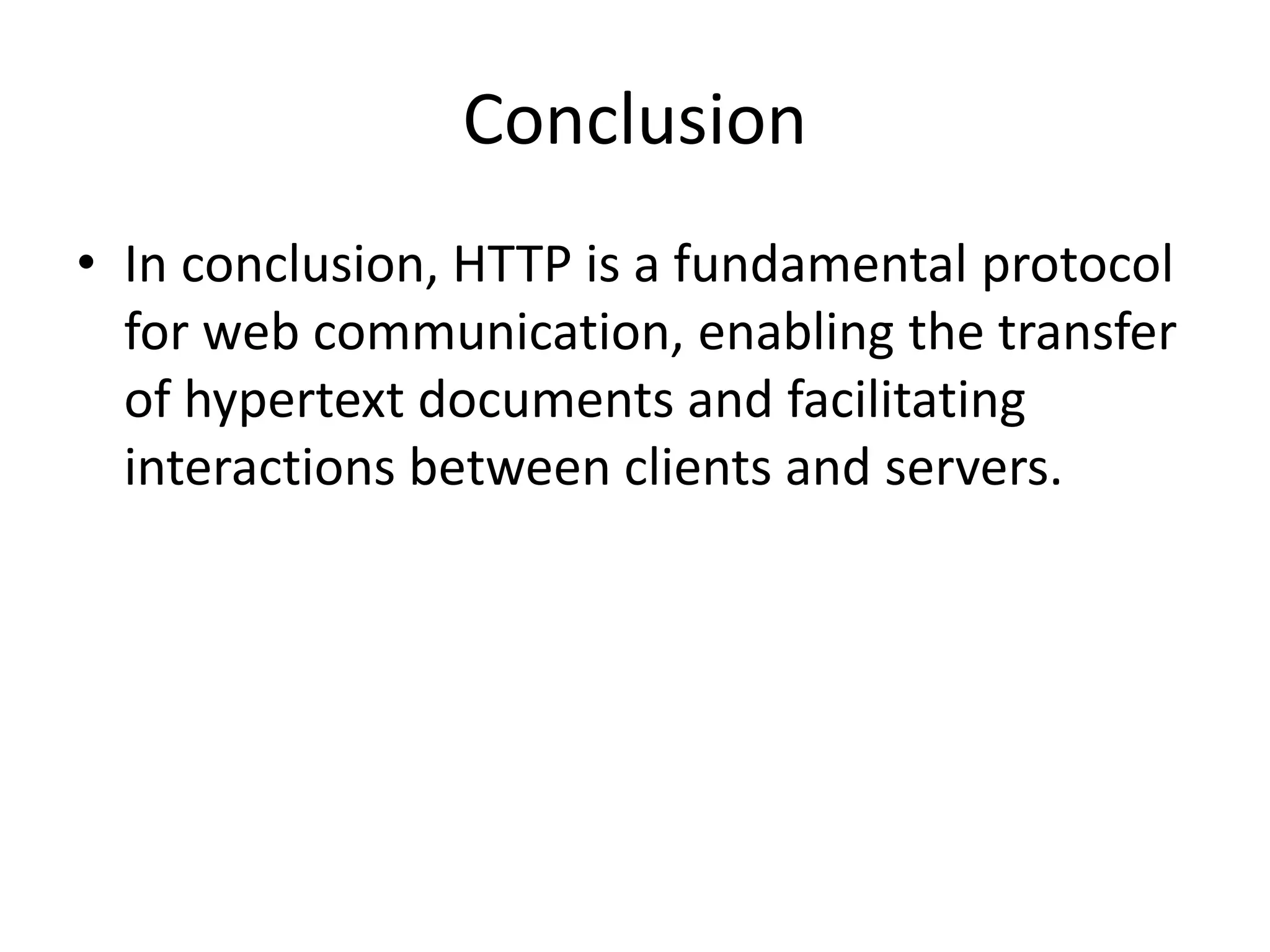 Conclusion

• In conclusion, HTTP is a fundamental protocol for web communication, enabling the transfer of hypertext documents and facilitating interactions between clients and servers.